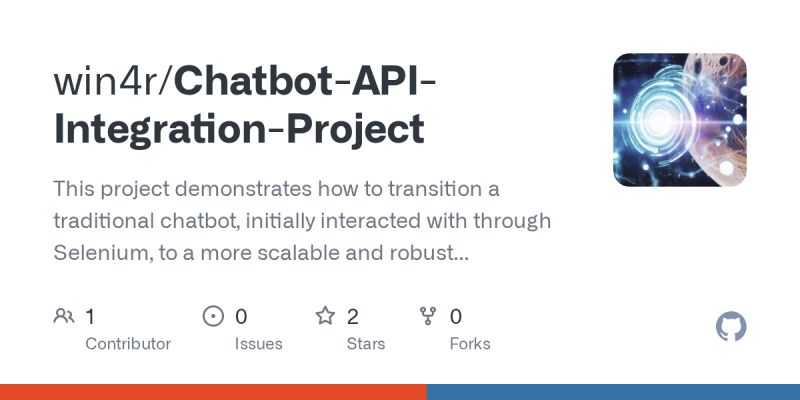 win4r/Chatbot-API-Integration-Project

This project demonstrates how to transition a traditional chatbot, initially interacted with through Selenium, to a more scalable and robust...

1
Contributor

0
Issues

2
Stars

0
Forks